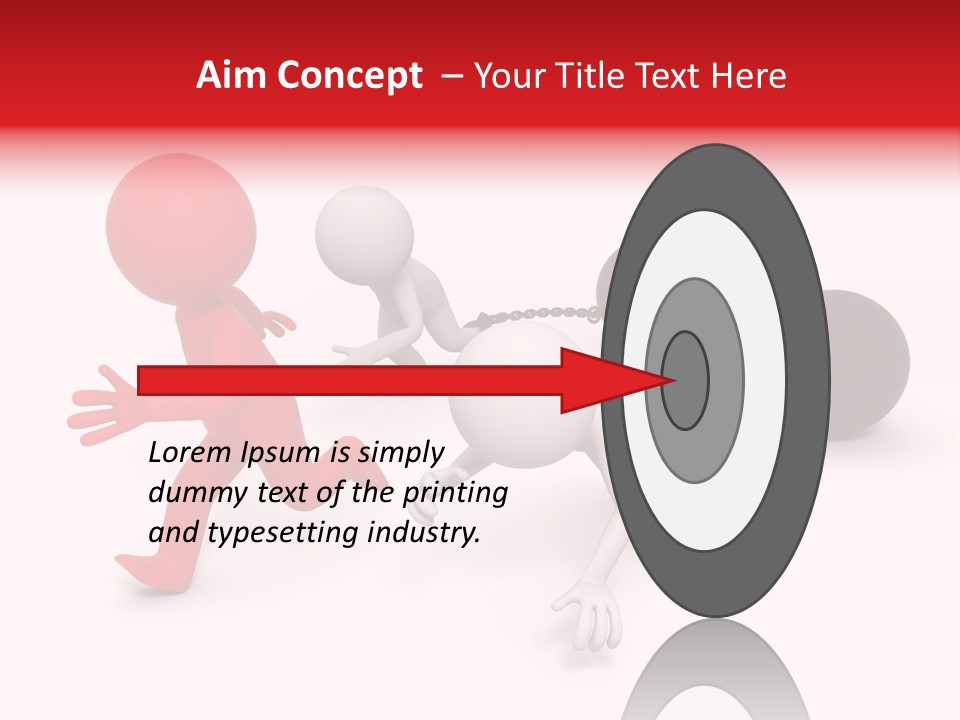 Aim Concept – Your Title Text Here

Lorem Ipsum is simply dummy text of the printing and typesetting industry.